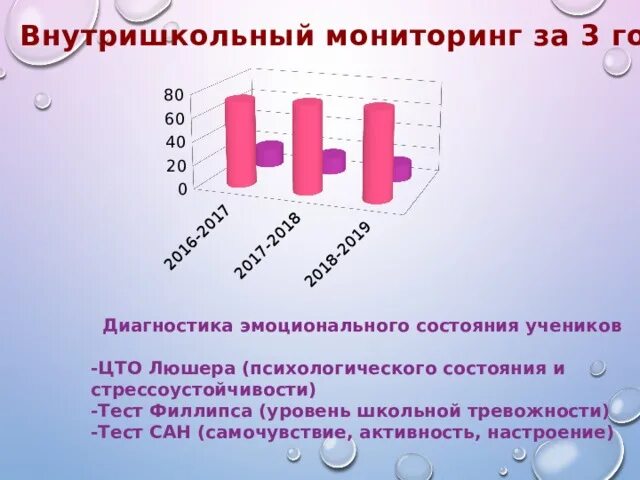 Внутришкольный мониторинг за 3 го

80
60
40
20
0

2016-2017
2017-2018
2018-2019

Диагностика эмоционального состояния учеников

-ЦТО Люшера (психологического состояния и стрессоустойчивости)
-Тест Филлипса (уровень школьной тревожности)
-Тест САН (самочувствие, активность, настроение)